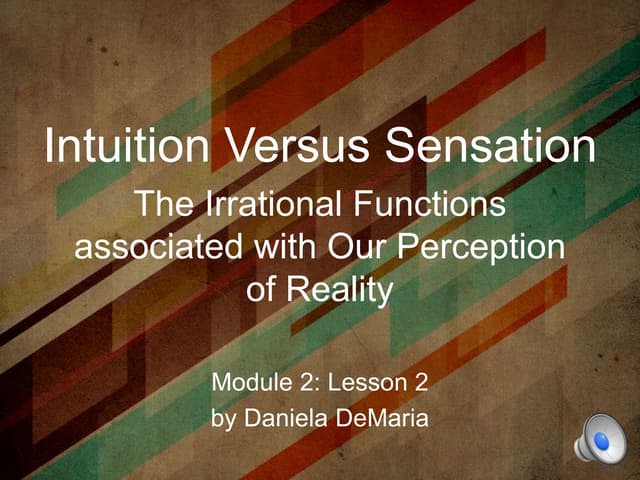 Intuition Versus Sensation

The Irrational Functions associated with Our Perception of Reality

Module 2: Lesson 2
by Daniela DeMaria